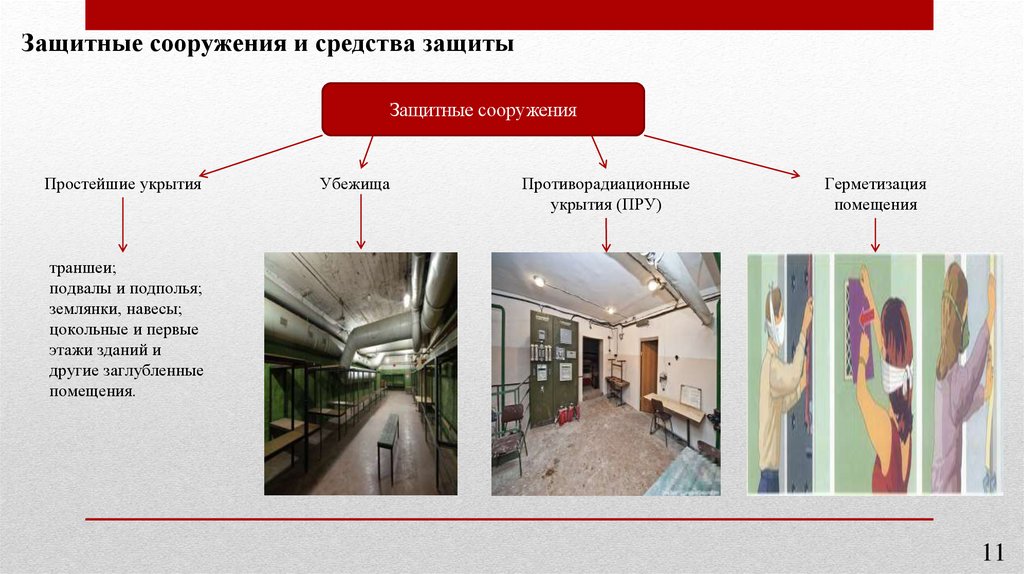 Защитные сооружения и средства защиты

Защитные сооружения

Простейшие укрытия

Убежища

Противорадиационные укрытия (ПРУ)

Герметизация помещения

траншеи;
подвалы и подполья;
землянки, навесы;
цокольные и первые этажи зданий и другие заглубленные помещения.

11